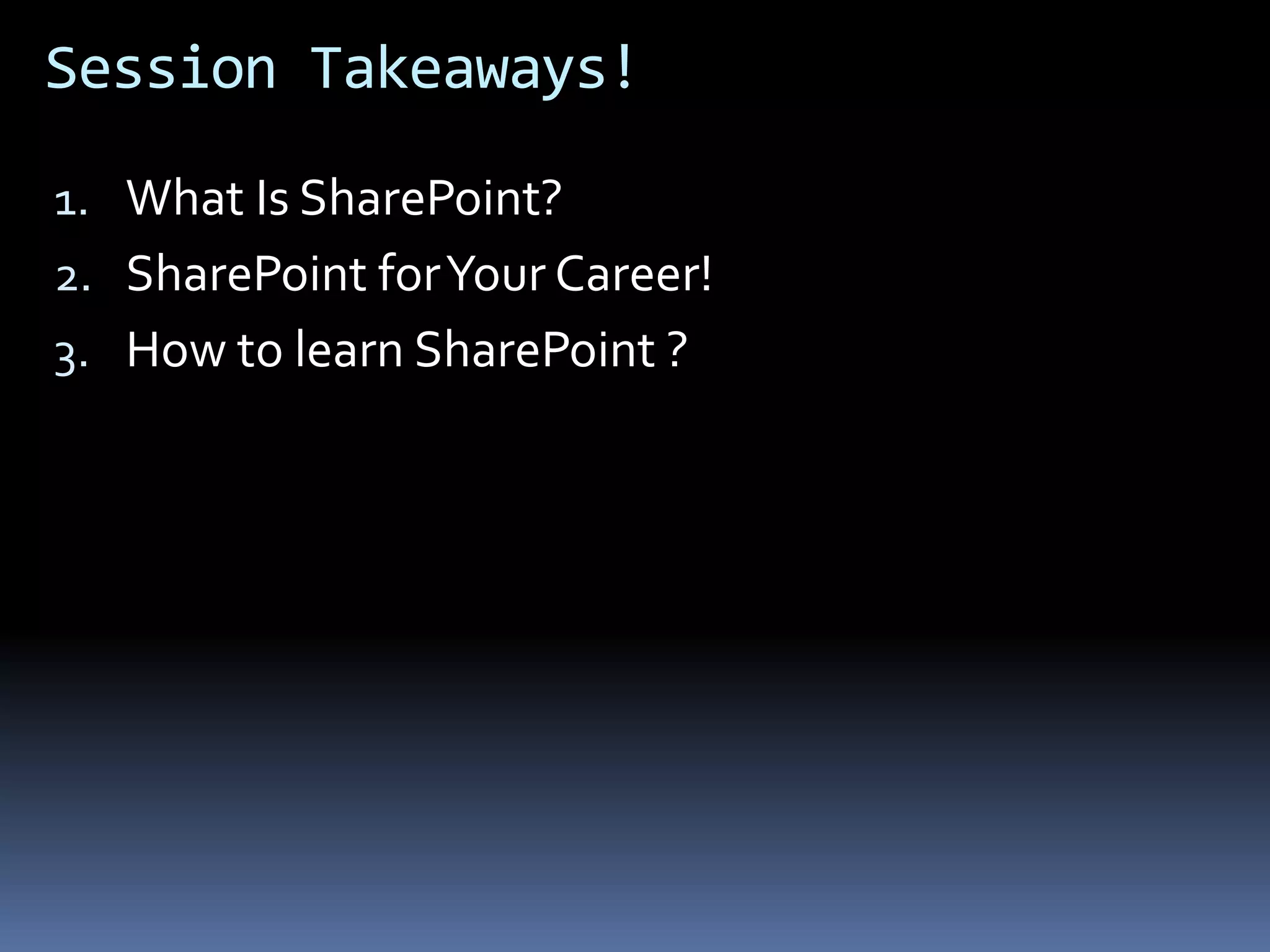 Session Takeaways!

1. What Is SharePoint?
2. SharePoint for Your Career!
3. How to learn SharePoint ?